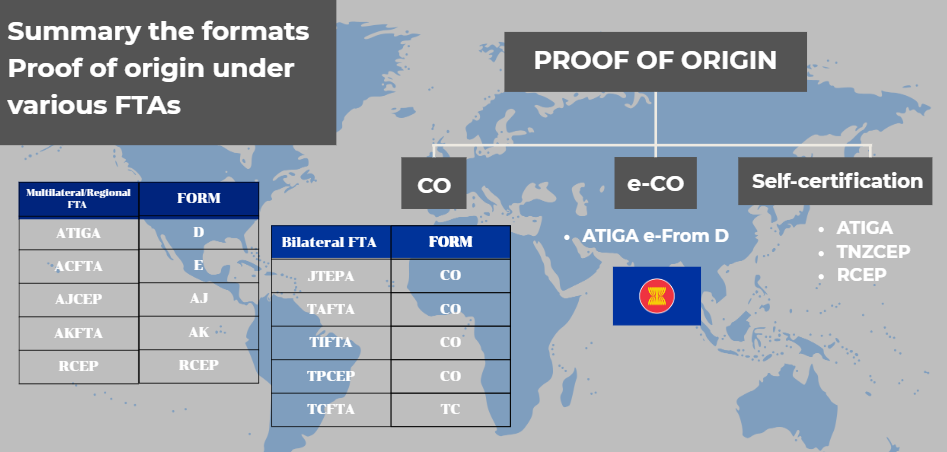 Summary the formats Proof of origin under various FTAs

| Multilateral/Regional FTA | FORM |
|---|---|
| ATIGA | D |
| ACFTA | E |
| AJCEP | AJ |
| AKFTA | AK |
| RCEP | RCEP |

| Bilateral FTA | FORM |
|---|---|
| JTEPA | CO |
| TAFTA | CO |
| TIFTA | CO |
| TPCEP | CO |
| TCFTA | TC |

PROOF OF ORIGIN

CO

e-CO

• ATIGA e-From D

Self-certification

• ATIGA
• TNZCEP
• RCEP